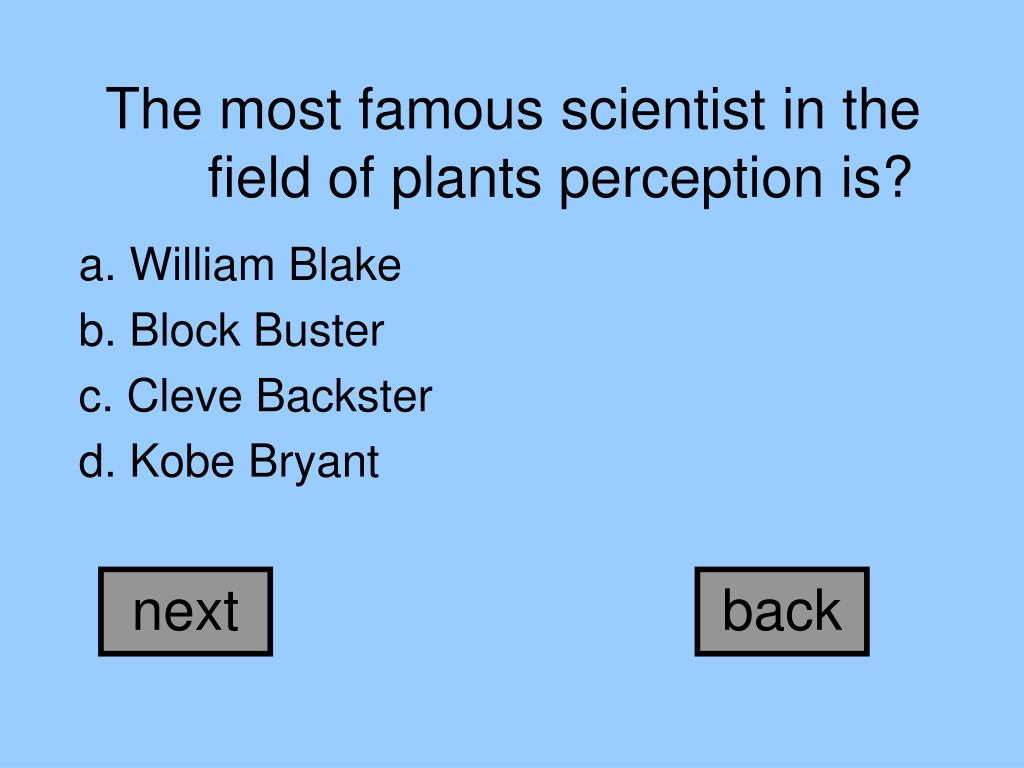 The most famous scientist in the field of plants perception is?

a. William Blake

b. Block Buster

c. Cleve Backster

d. Kobe Bryant

next

back